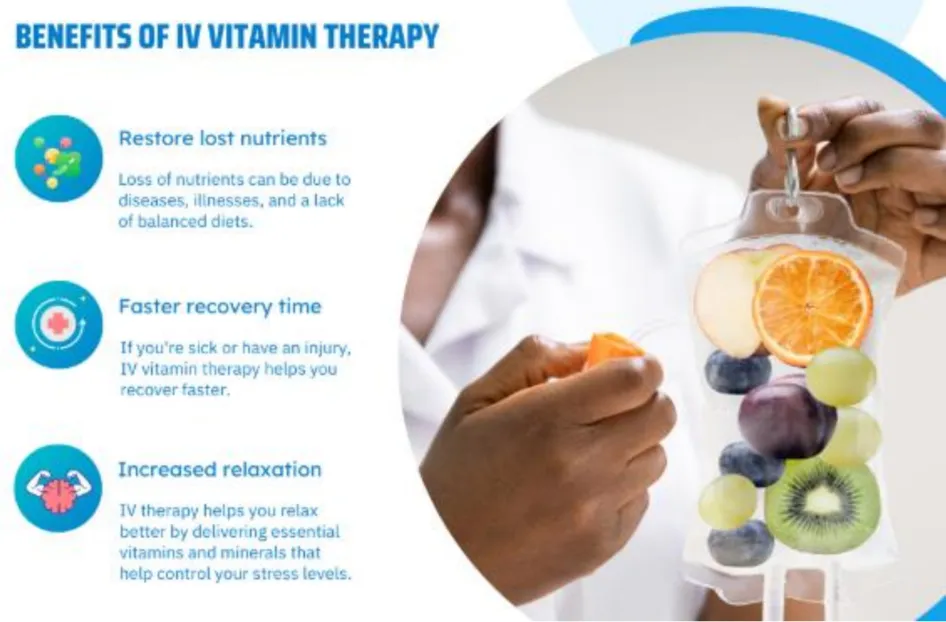 BENEFITS OF IV VITAMIN THERAPY

Restore lost nutrients

Loss of nutrients can be due to diseases, illnesses, and a lack of balanced diets.

Faster recovery time

If you're sick or have an injury, IV vitamin therapy helps you recover faster.

Increased relaxation

IV therapy helps you relax better by delivering essential vitamins and minerals that help control your stress levels.